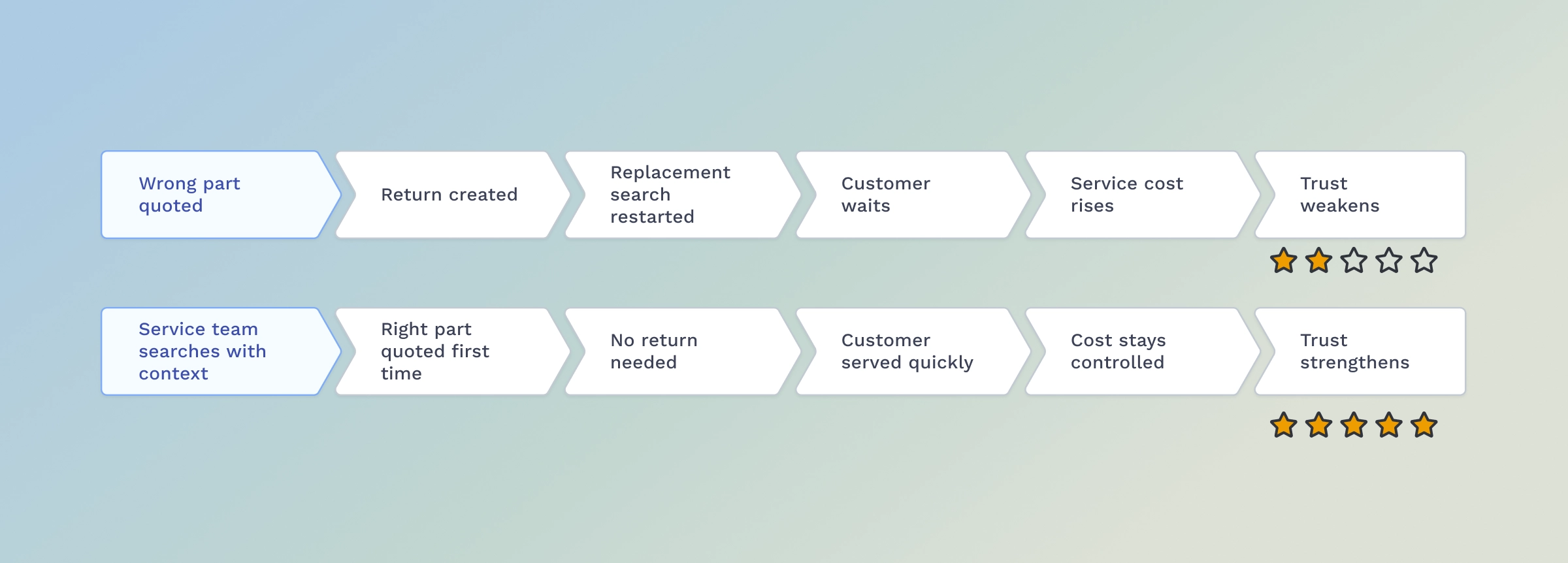 Wrong part quoted

Return created

Replacement search restarted

Customer waits

Service cost rises

Trust weakens

Service team searches with context

Right part quoted first time

No return needed

Customer served quickly

Cost stays controlled

Trust strengthens